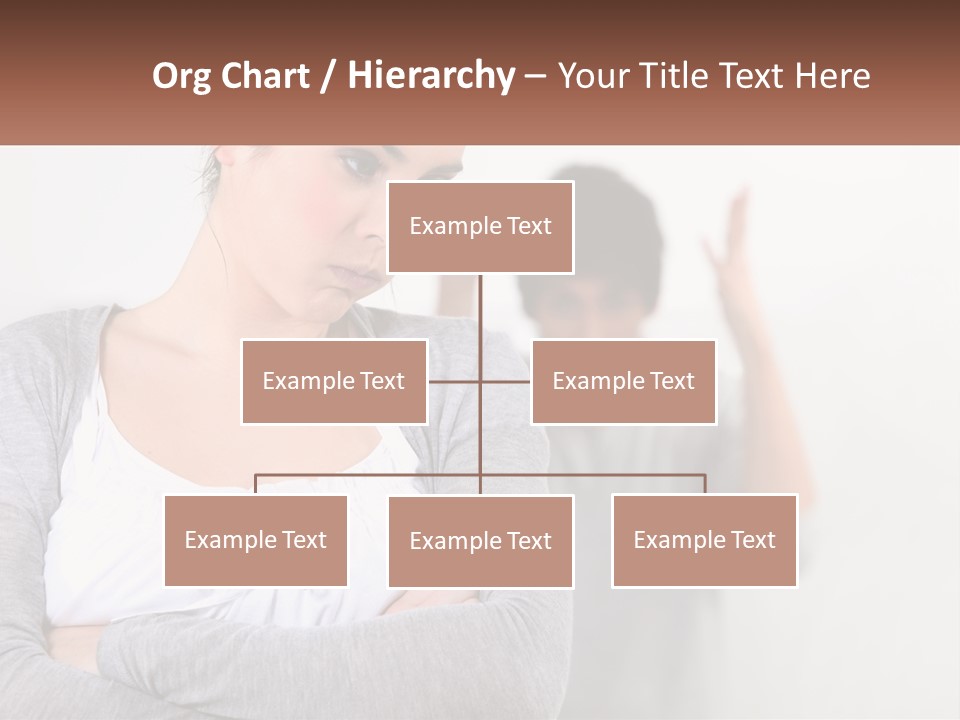 Org Chart / Hierarchy – Your Title Text Here

Example Text

Example Text

Example Text

Example Text

Example Text

Example Text